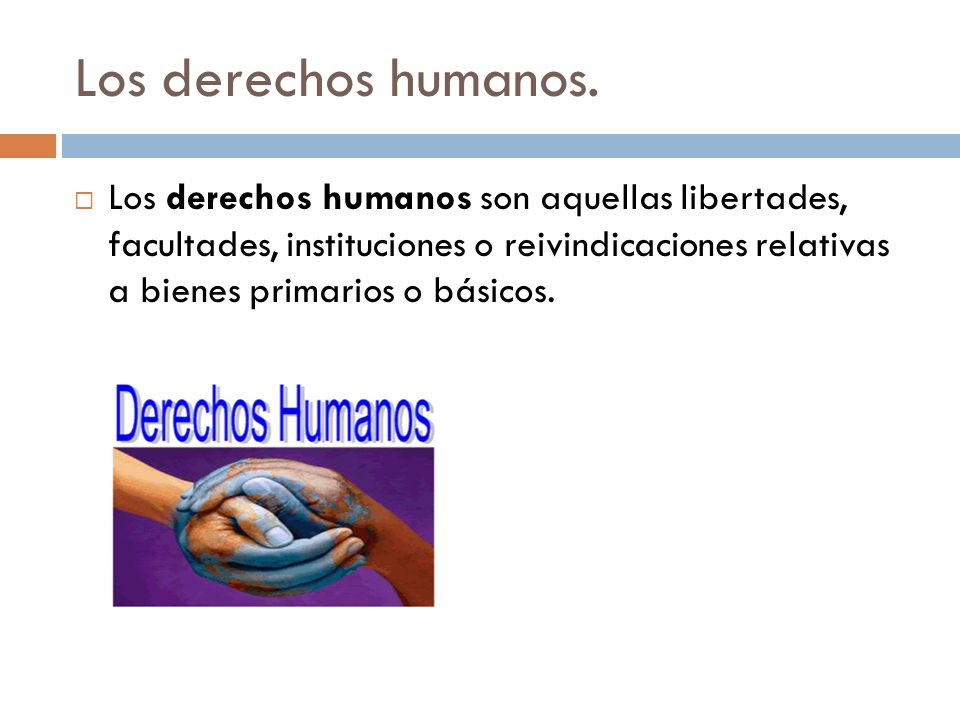 Los derechos humanos.

Los derechos humanos son aquellas libertades, facultades, instituciones o reivindicaciones relativas a bienes primarios o básicos.

Derechos Humanos